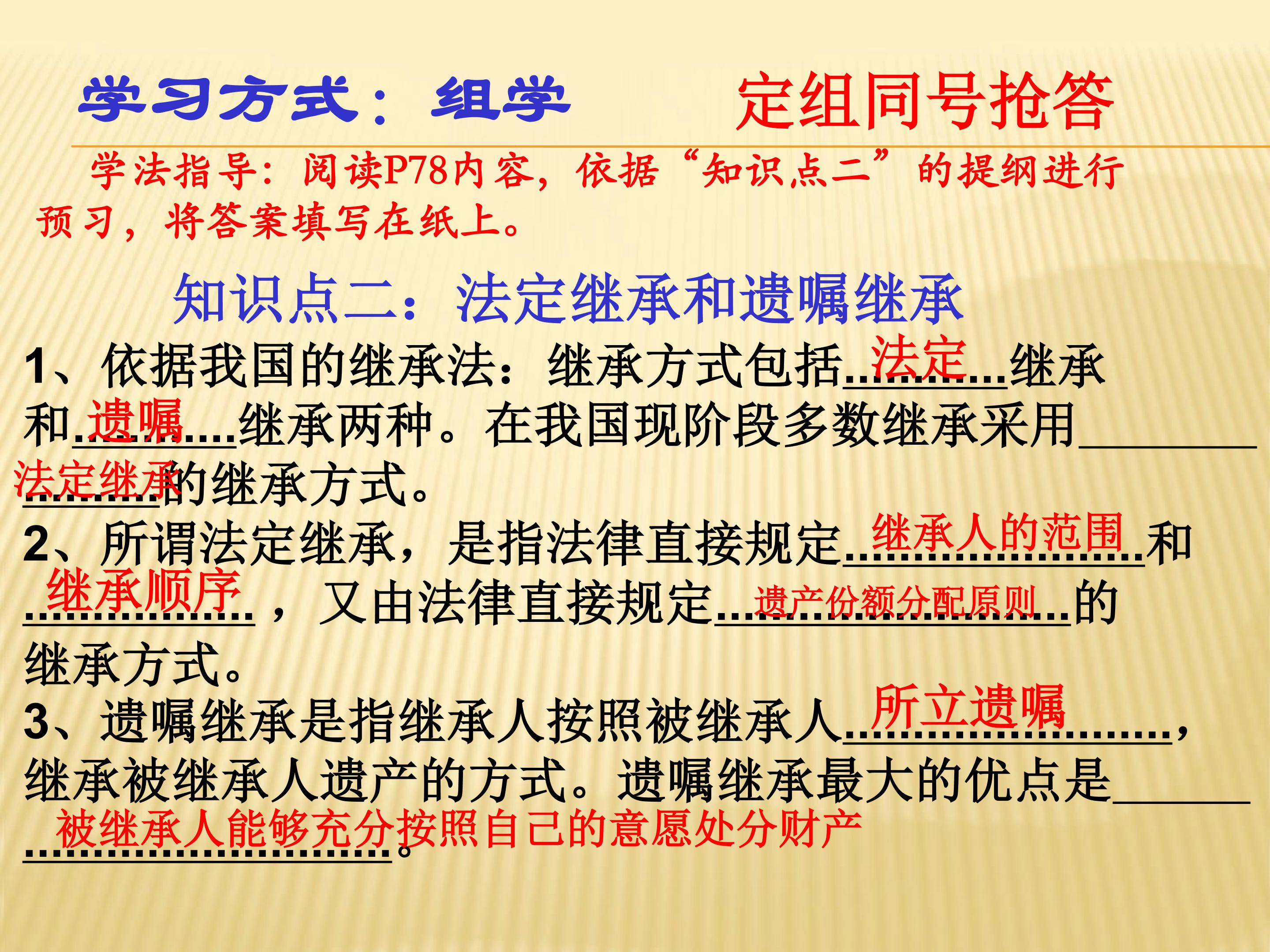 学习方式：组学 定组同号抢答

学法指导：阅读P78内容，依据“知识点二”的提纲进行预习，将答案填写在纸上。

知识点二：法定继承和遗嘱继承

1、依据我国的继承法：继承方式包括法定继承和遗嘱继承两种。在我国现阶段多数继承采用法定继承的继承方式。

2、所谓法定继承，是指法律直接规定继承人的范围和继承顺序，又由法律直接规定遗产份额分配原则的继承方式。

3、遗嘱继承是指继承人按照被继承人所立遗嘱，继承被继承人遗产的方式。遗嘱继承最大的优点是被继承人能够充分按照自己的意愿处分财产。